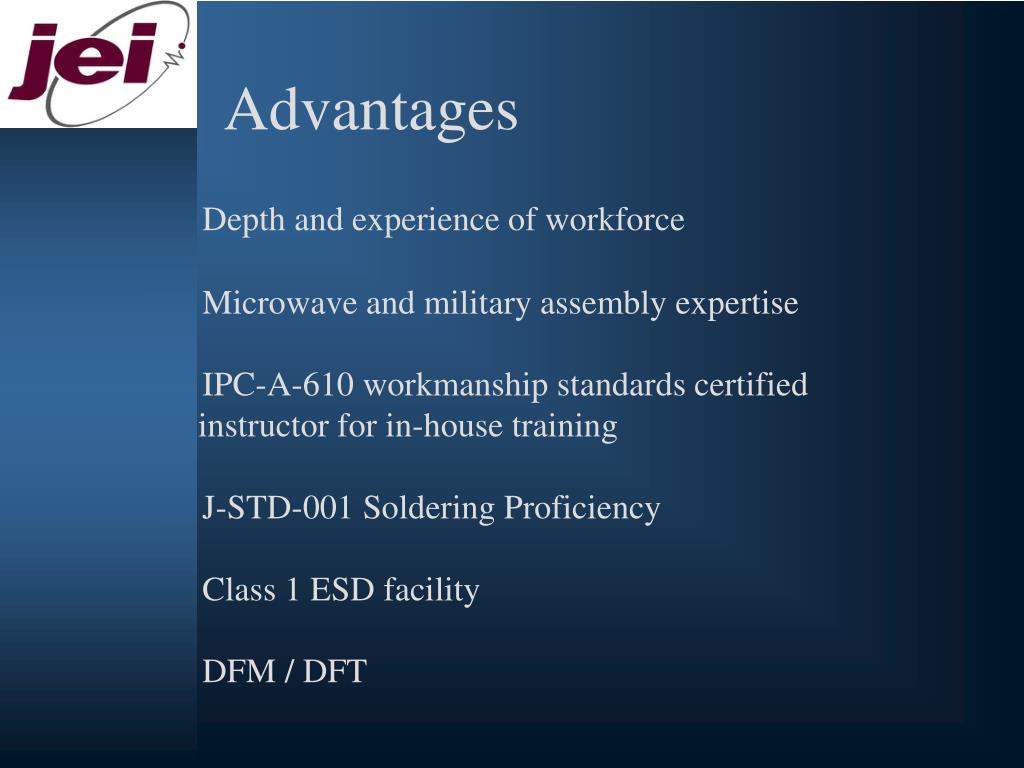 jei

Advantages

Depth and experience of workforce

Microwave and military assembly expertise

IPC-A-610 workmanship standards certified instructor for in-house training

J-STD-001 Soldering Proficiency

Class 1 ESD facility

DFM / DFT